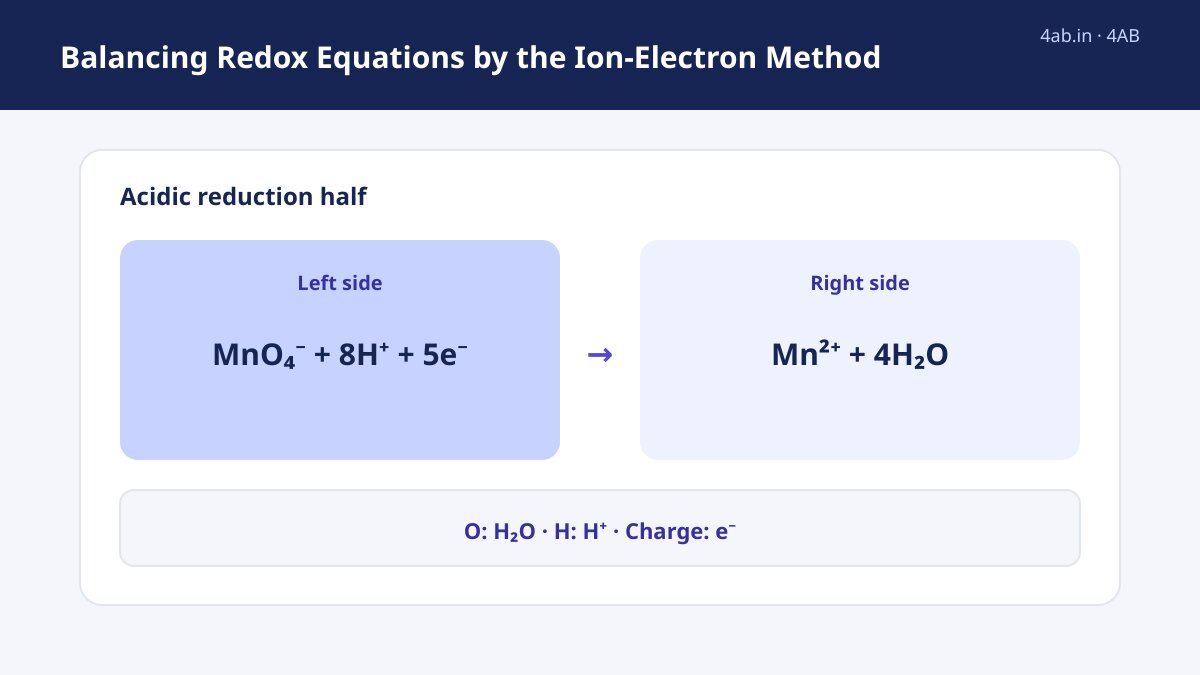 Balancing Redox Equations by the Ion-Electron Method

4ab.in · 4AB

Acidic reduction half

Left side

$MnO_4^- + 8H^+ + 5e^-$

→

Right side

$Mn^{2+} + 4H_2O$

O: $H_2O$ · H: $H^+$ · Charge: $e^-$